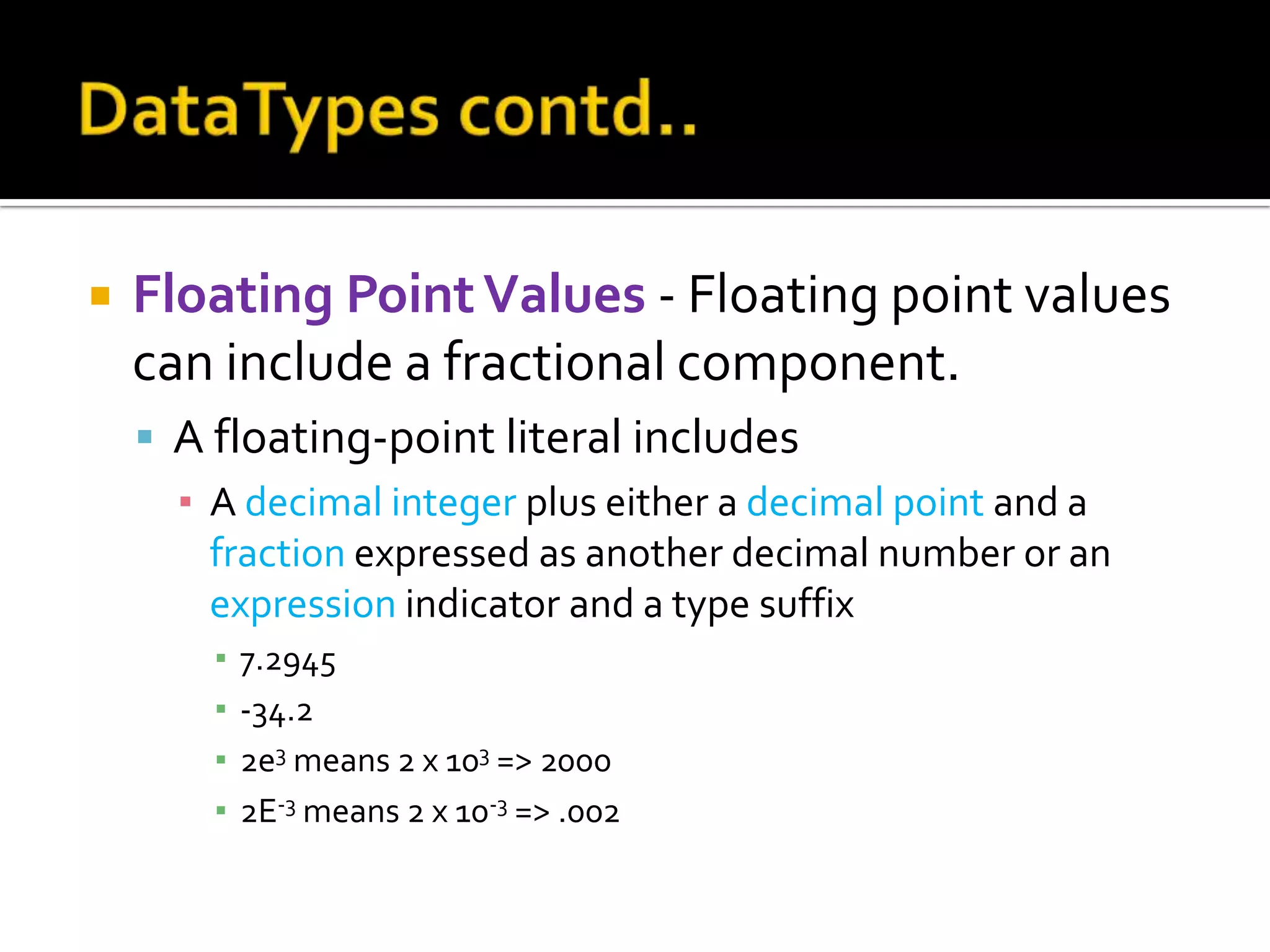 DataTypes contd..

Floating Point Values - Floating point values can include a fractional component.

A floating-point literal includes

A decimal integer plus either a decimal point and a fraction expressed as another decimal number or an expression indicator and a type suffix

7.2945

-34.2

$2e^3$ means $2 \times 10^3$ => 2000

$2E^{-3}$ means $2 \times 10^{-3}$ => .002